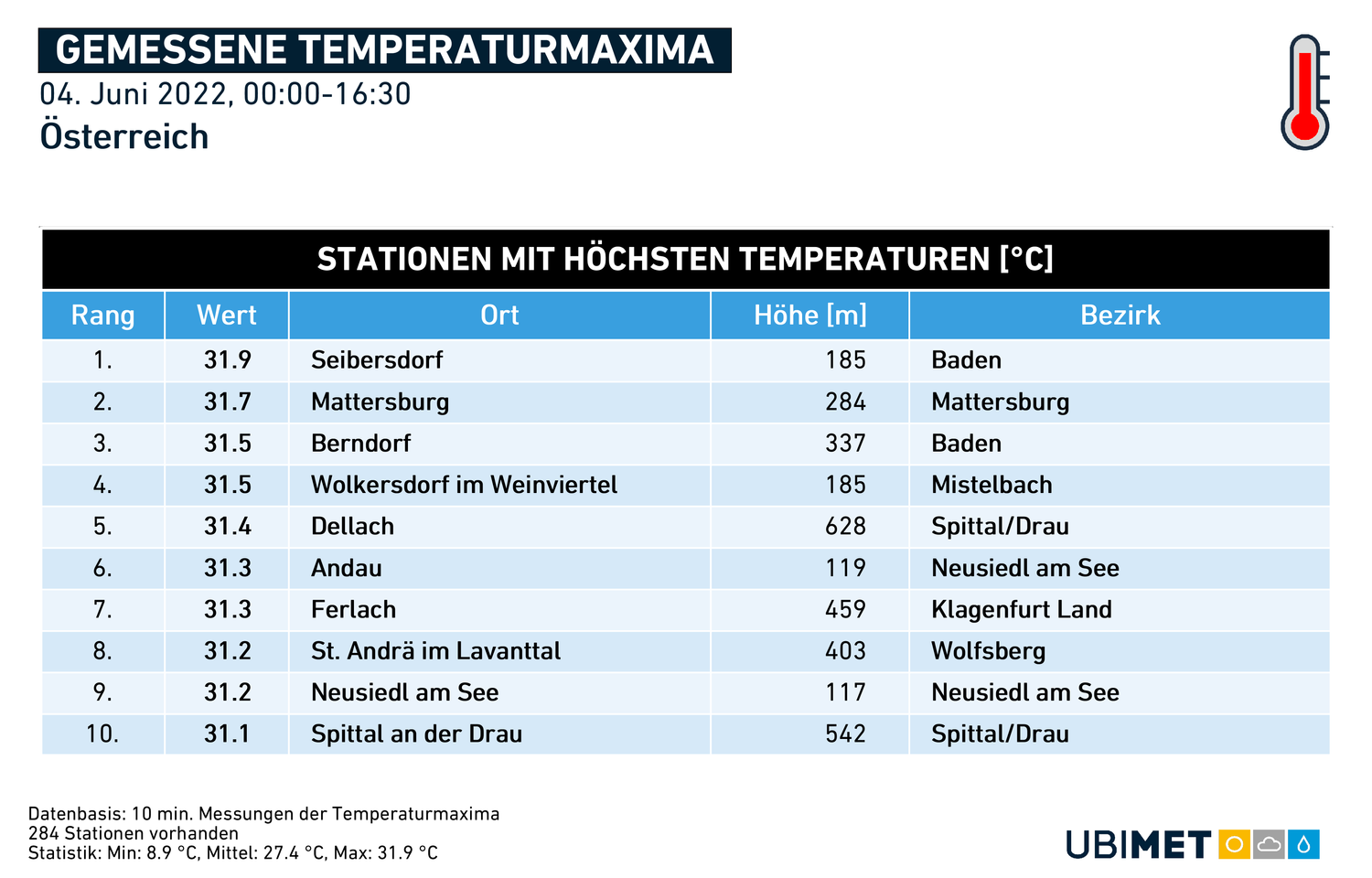 GEMESSENE TEMPERATURMAXIMA
04. Juni 2022, 00:00-16:30
Österreich

STATIONEN MIT HÖCHSTEN TEMPERATUREN [°C]

| Rang | Wert | Ort | Höhe [m] | Bezirk |
|---|---|---|---|---|
| 1. | 31.9 | Seibersdorf | 185 | Baden |
| 2. | 31.7 | Mattersburg | 284 | Mattersburg |
| 3. | 31.5 | Berndorf | 337 | Baden |
| 4. | 31.5 | Wolkersdorf im Weinviertel | 185 | Mistelbach |
| 5. | 31.4 | Dellach | 628 | Spittal/Drau |
| 6. | 31.3 | Andau | 119 | Neusiedl am See |
| 7. | 31.3 | Ferlach | 459 | Klagenfurt Land |
| 8. | 31.2 | St. Andrä im Lavanttal | 403 | Wolfsberg |
| 9. | 31.2 | Neusiedl am See | 117 | Neusiedl am See |
| 10. | 31.1 | Spittal an der Drau | 542 | Spittal/Drau |

Datenbasis: 10 min. Messungen der Temperaturmaxima
284 Stationen vorhanden
Statistik: Min: 8.9 °C, Mittel: 27.4 °C, Max: 31.9 °C

UBIMET